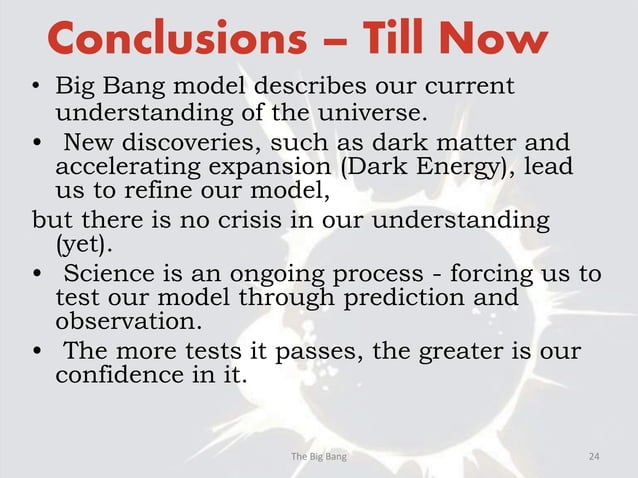 Conclusions – Till Now

• Big Bang model describes our current understanding of the universe.

• New discoveries, such as dark matter and accelerating expansion (Dark Energy), lead us to refine our model,

but there is no crisis in our understanding (yet).

• Science is an ongoing process - forcing us to test our model through prediction and observation.

• The more tests it passes, the greater is our confidence in it.

The Big Bang

24